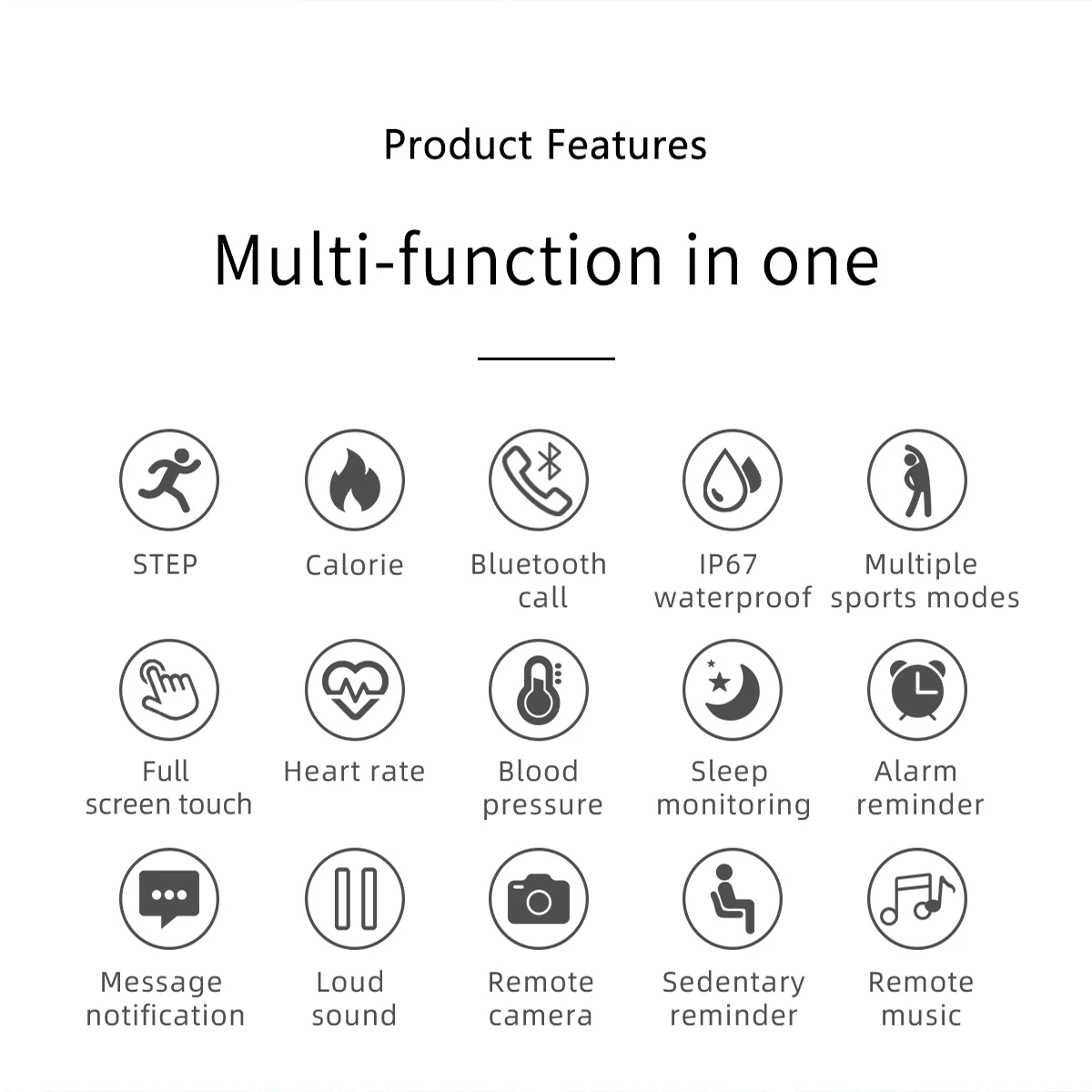 Product Features

Multi-function in one

STEP

Calorie

Bluetooth call

IP67 waterproof

Multiple sports modes

Full screen touch

Heart rate

Blood pressure

Sleep monitoring

Alarm reminder

Message notification

Loud sound

Remote camera

Sedentary reminder

Remote music